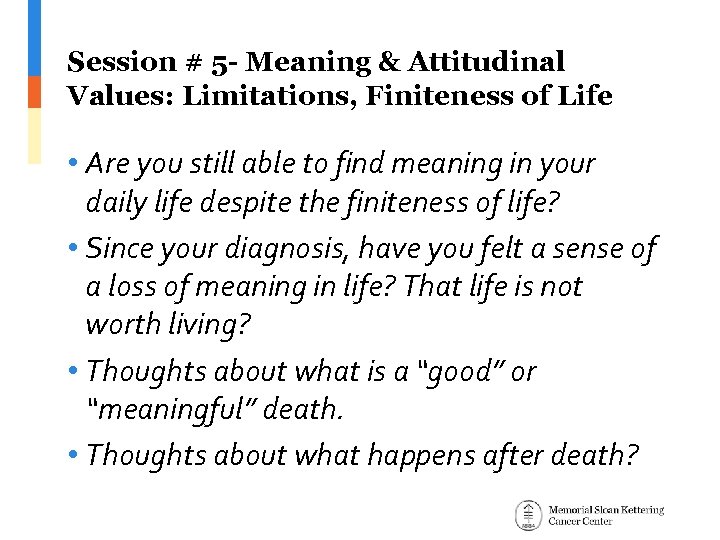 Session # 5- Meaning & Attitudinal Values: Limitations, Finiteness of Life

• Are you still able to find meaning in your daily life despite the finiteness of life?

• Since your diagnosis, have you felt a sense of a loss of meaning in life? That life is not worth living?

• Thoughts about what is a "good" or "meaningful" death.

• Thoughts about what happens after death?

Memorial Sloan Kettering Cancer Center